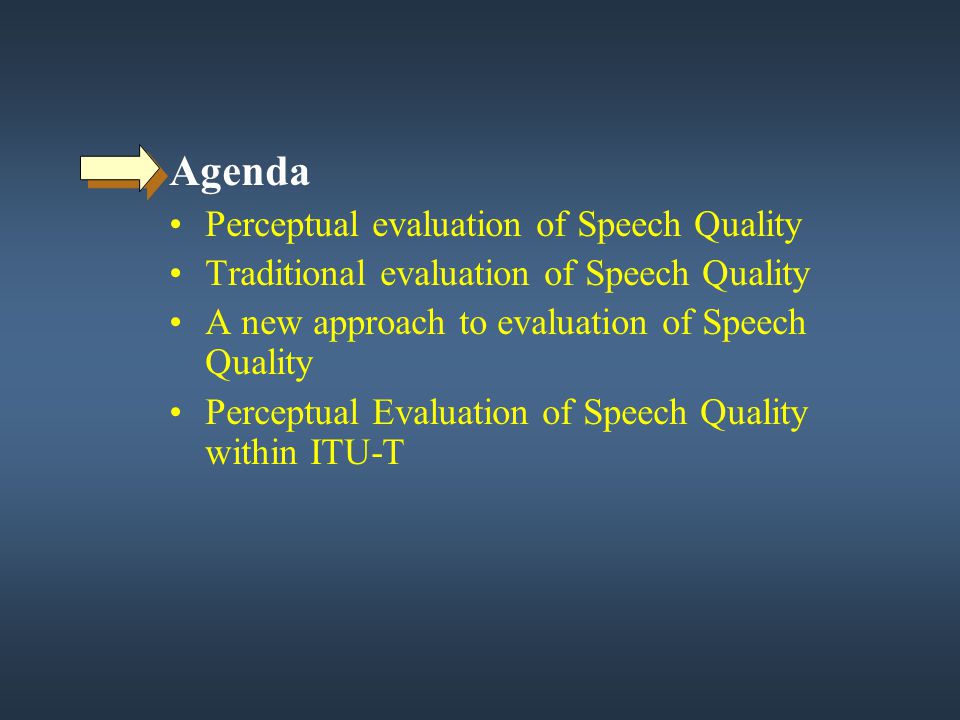 Agenda

• Perceptual evaluation of Speech Quality
• Traditional evaluation of Speech Quality
• A new approach to evaluation of Speech Quality
• Perceptual Evaluation of Speech Quality within ITU-T